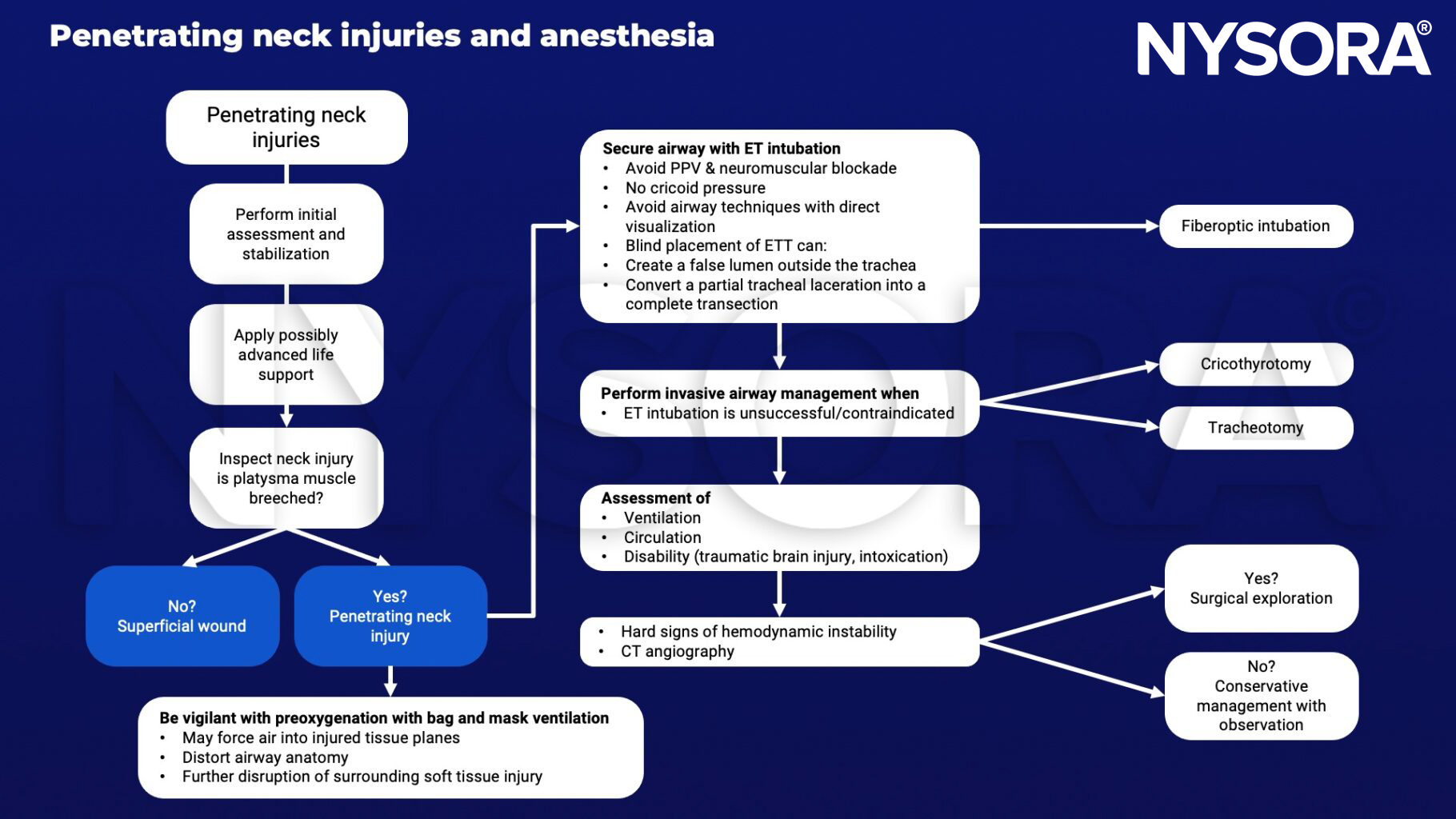 Penetrating neck injuries and anesthesia

NYSORA®

Penetrating neck injuries

Perform initial assessment and stabilization

Apply possibly advanced life support

Inspect neck injury is platysma muscle breeched?

No?
Superficial wound

Yes?
Penetrating neck injury

Be vigilant with preoxygenation with bag and mask ventilation
• May force air into injured tissue planes
• Distort airway anatomy
• Further disruption of surrounding soft tissue injury

Secure airway with ET intubation
• Avoid PPV & neuromuscular blockade
• No cricoid pressure
• Avoid airway techniques with direct visualization
• Blind placement of ETT can:
• Create a false lumen outside the trachea
• Convert a partial tracheal laceration into a complete transection

Fiberoptic intubation

Perform invasive airway management when
• ET intubation is unsuccessful/contraindicated

Cricothyrotomy

Tracheotomy

Assessment of
• Ventilation
• Circulation
• Disability (traumatic brain injury, intoxication)

• Hard signs of hemodynamic instability
• CT angiography

Yes?
Surgical exploration

No?
Conservative management with observation